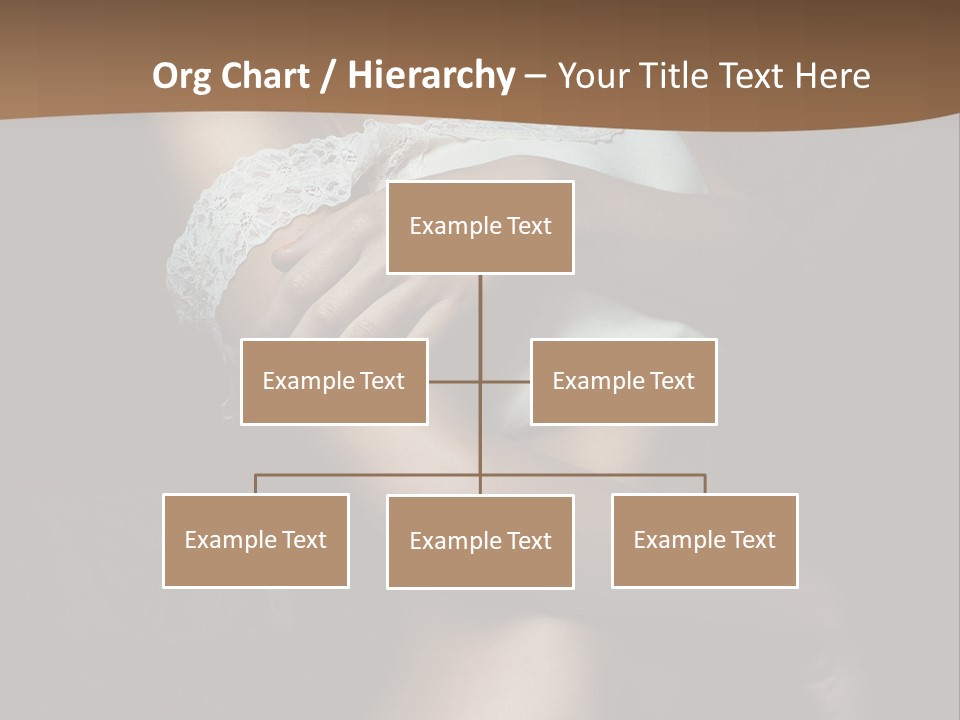 Org Chart / Hierarchy – Your Title Text Here

Example Text

Example Text

Example Text

Example Text

Example Text

Example Text